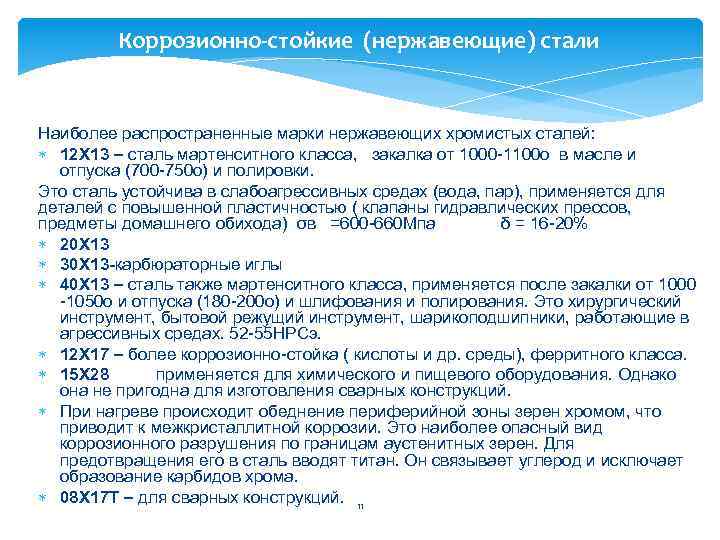 Коррозионно-стойкие (нержавеющие) стали

Наиболее распространенные марки нержавеющих хромистых сталей:

* 12Х13 – сталь мартенситного класса, закалка от 1000-1100о в масле и отпуска (700-750о) и полировки.

Это сталь устойчива в слабоагрессивных средах (вода, пар), применяется для деталей с повышенной пластичностью ( клапаны гидравлических прессов, предметы домашнего обихода) σв =600-660Мпа δ = 16-20%

* 20Х13
* 30Х13-карбюраторные иглы
* 40Х13 – сталь также мартенситного класса, применяется после закалки от 1000 -1050о и отпуска (180-200о) и шлифования и полирования. Это хирургический инструмент, бытовой режущий инструмент, шарикоподшипники, работающие в агрессивных средах. 52-55HRCэ.
* 12Х17 – более коррозионно-стойка ( кислоты и др. среды), ферритного класса.
* 15Х28 применяется для химического и пищевого оборудования. Однако она не пригодна для изготовления сварных конструкций.
* При нагреве происходит обеднение периферийной зоны зерен хромом, что приводит к межкристаллитной коррозии. Это наиболее опасный вид коррозионного разрушения по границам аустенитных зерен. Для предотвращения его в сталь вводят титан. Он связывает углерод и исключает образование карбидов хрома.
* 08Х17Т – для сварных конструкций.

11